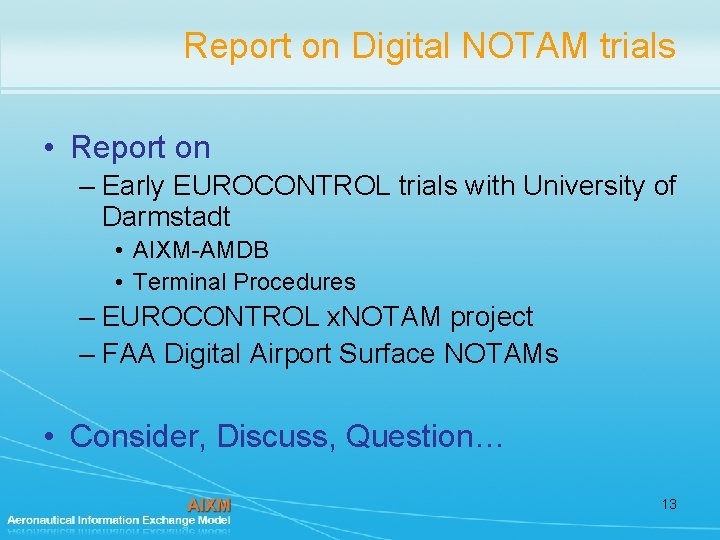 Report on Digital NOTAM trials

• Report on
– Early EUROCONTROL trials with University of Darmstadt
• AIXM-AMDB
• Terminal Procedures
– EUROCONTROL xNOTAM project
– FAA Digital Airport Surface NOTAMs

• Consider, Discuss, Question…

AIXM
Aeronautical Information Exchange Model

13